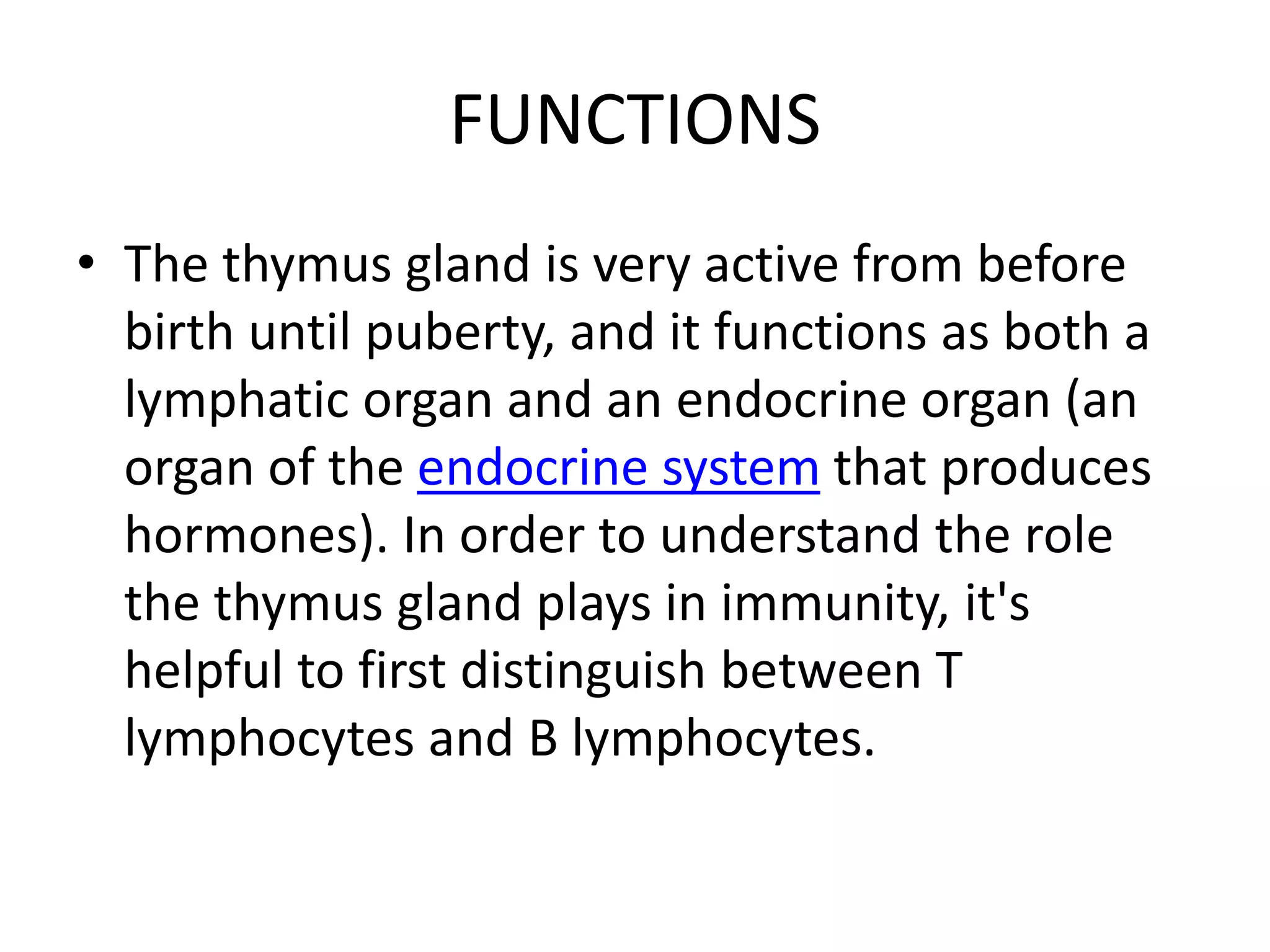 FUNCTIONS

• The thymus gland is very active from before birth until puberty, and it functions as both a lymphatic organ and an endocrine organ (an organ of the endocrine system that produces hormones). In order to understand the role the thymus gland plays in immunity, it's helpful to first distinguish between T lymphocytes and B lymphocytes.